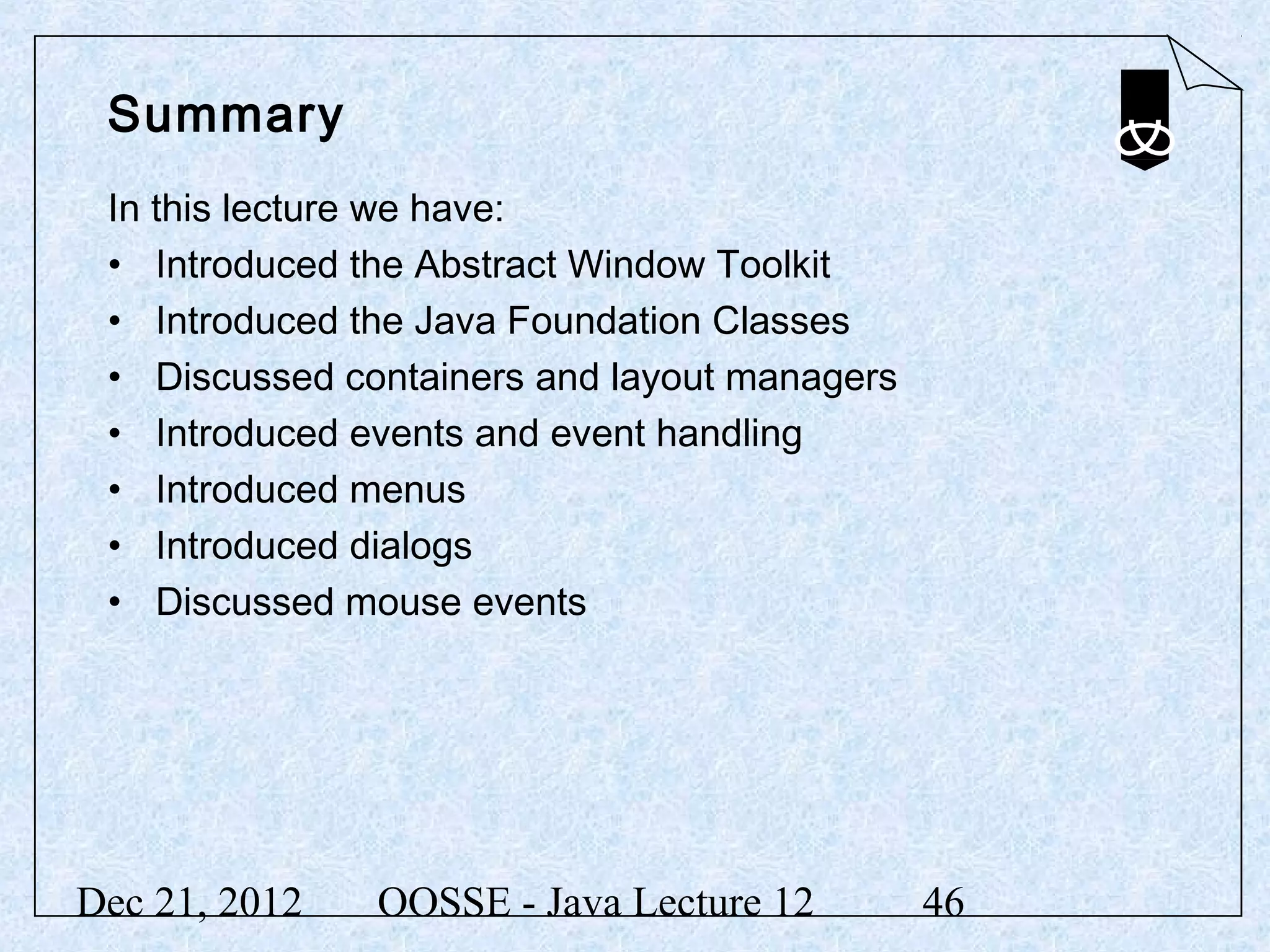 Summary

In this lecture we have:

• Introduced the Abstract Window Toolkit
• Introduced the Java Foundation Classes
• Discussed containers and layout managers
• Introduced events and event handling
• Introduced menus
• Introduced dialogs
• Discussed mouse events

Dec 21, 2012 OOSSE - Java Lecture 12 46